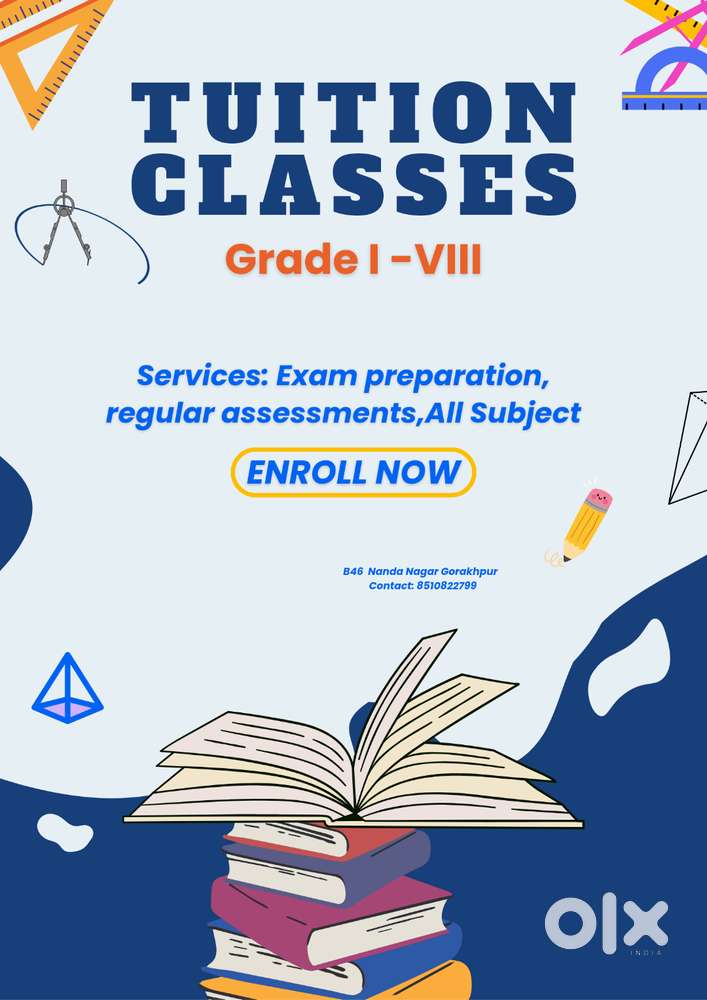 TUITION CLASSES

Grade I -VIII

Services: Exam preparation, regular assessments,All Subject

ENROLL NOW

B46 Nanda Nagar Gorakhpur
Contact: 8510822799

OLX
INDIA